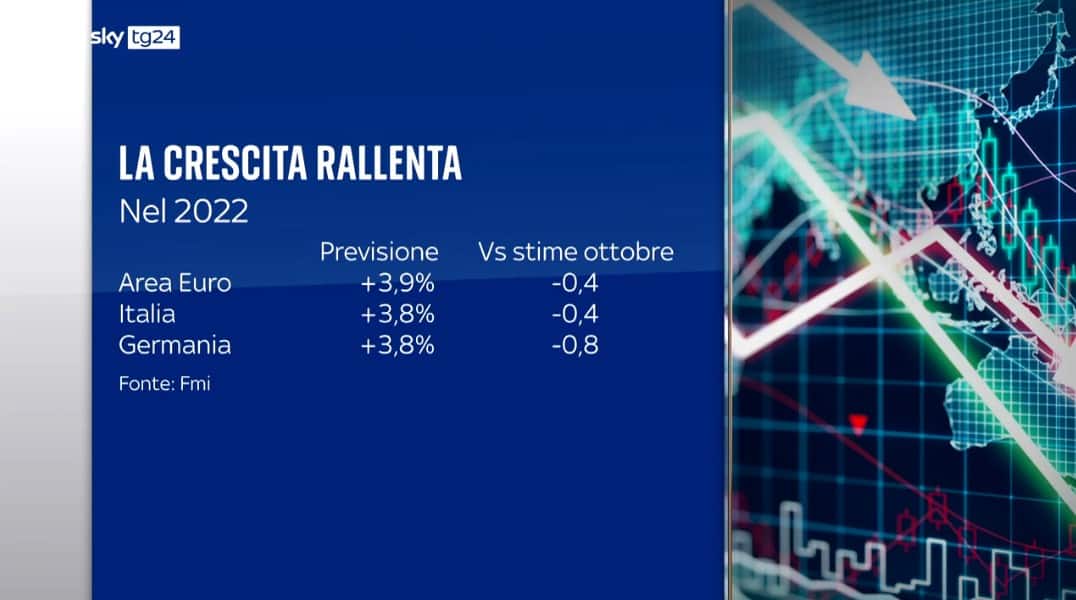 sky tg24

LA CRESCITA RALLENTA
Nel 2022

| | Previsione | Vs stime ottobre |
|---|---|---|
| Area Euro | +3,9% | -0,4 |
| Italia | +3,8% | -0,4 |
| Germania | +3,8% | -0,8 |

Fonte: Fmi